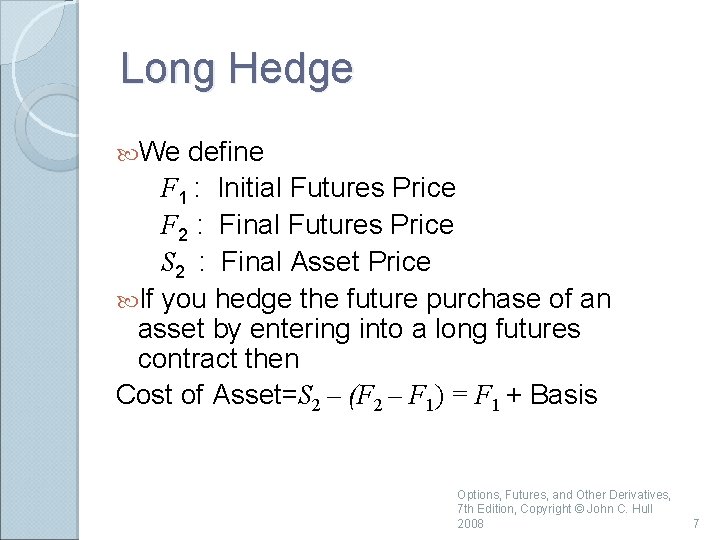 Long Hedge

We define

$F_1$ : Initial Futures Price

$F_2$ : Final Futures Price

$S_2$ : Final Asset Price

If you hedge the future purchase of an asset by entering into a long futures contract then

Cost of Asset=$S_2 - (F_2 - F_1) = F_1$ + Basis

Options, Futures, and Other Derivatives, 7th Edition, Copyright © John C. Hull 2008

7